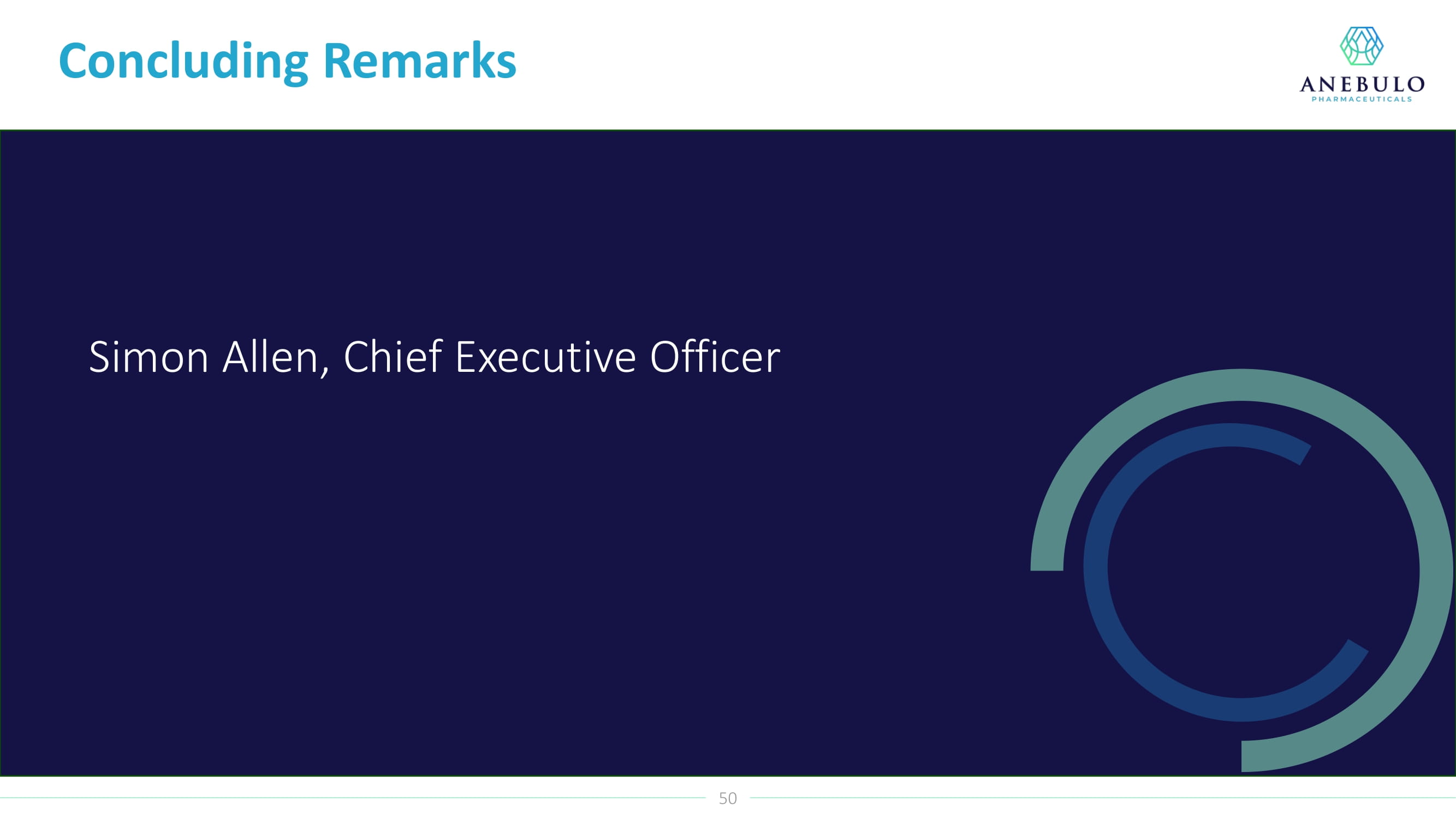 Concluding Remarks

ANEBULO
PHARMACEUTICALS

Simon Allen, Chief Executive Officer

50